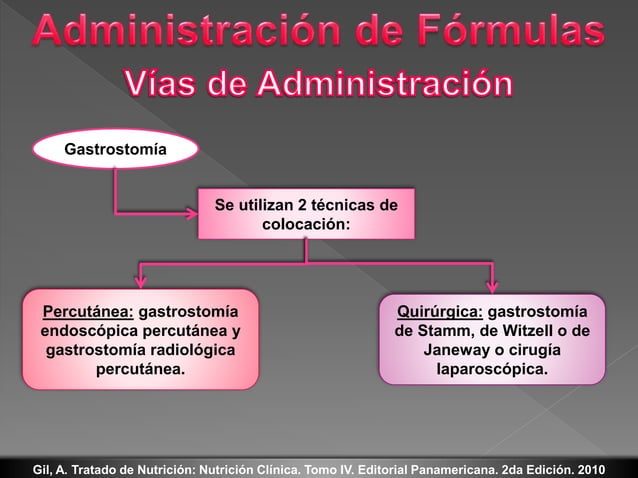 Administración de Fórmulas
Vías de Administración

Gastrostomía

Se utilizan 2 técnicas de colocación:

Percutánea: gastrostomía endoscópica percutánea y gastrostomía radiológica percutánea.

Quirúrgica: gastrostomía de Stamm, de Witzell o de Janeway o cirugía laparoscópica.

Gil, A. Tratado de Nutrición: Nutrición Clínica. Tomo IV. Editorial Panamericana. 2da Edición. 2010